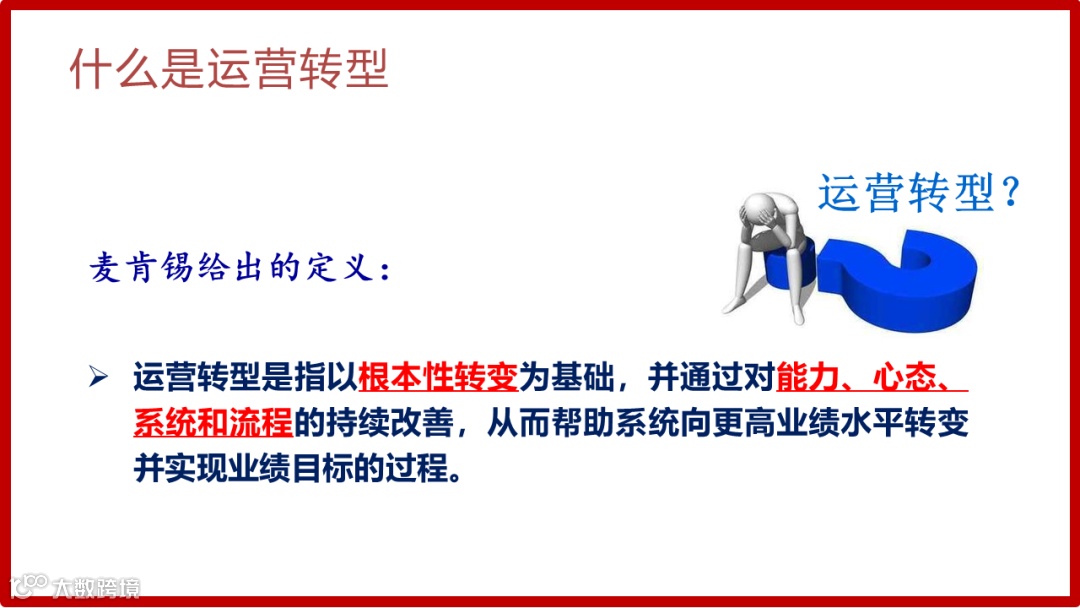 什么是运营转型

运营转型？

麦肯锡给出的定义：

➢ 运营转型是指以根本性转变为基础，并通过对能力、心态、系统和流程的持续改善，从而帮助系统向更高业绩水平转变并实现业绩目标的过程。

大数跨境